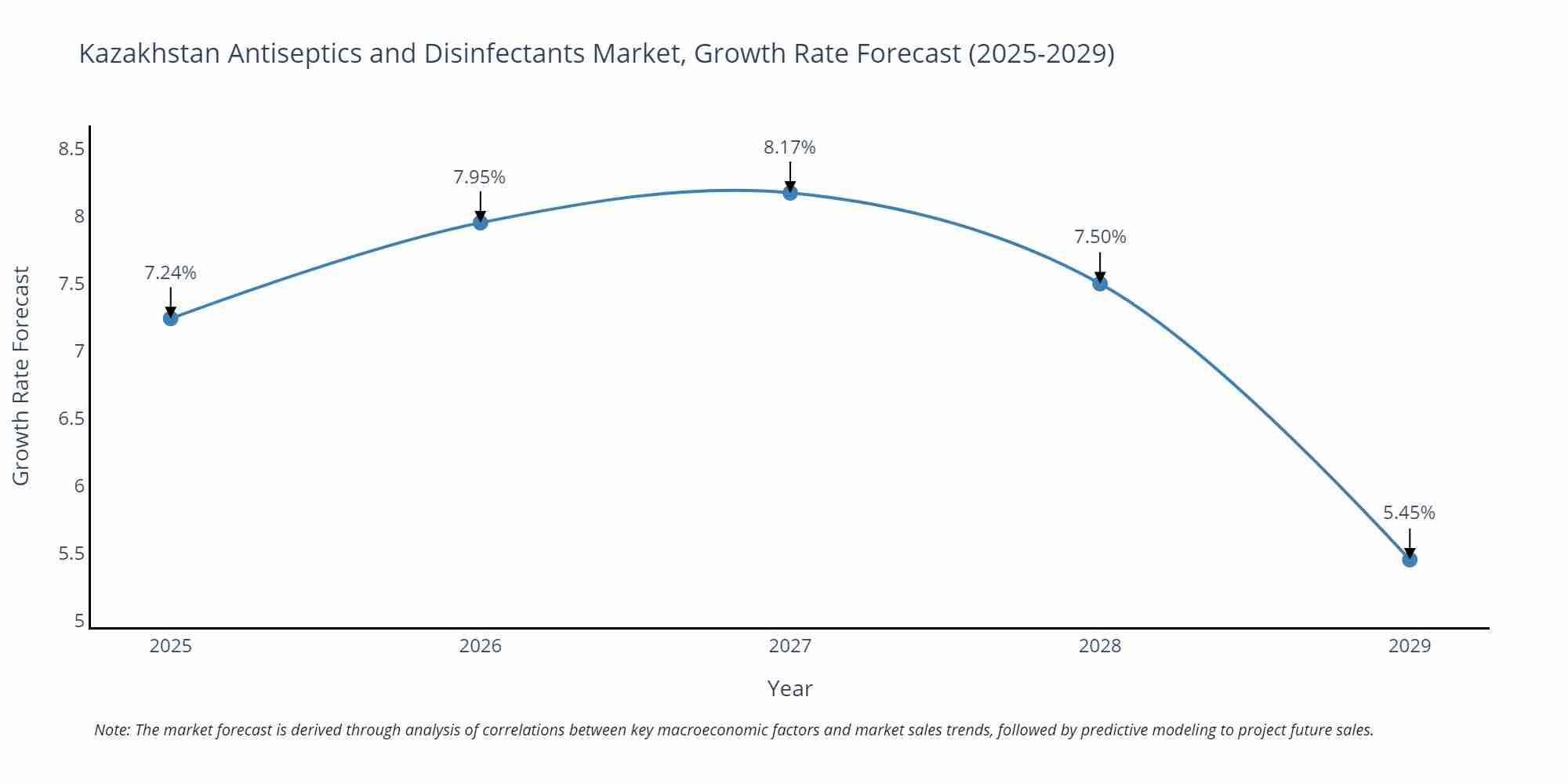 Kazakhstan Antiseptics and Disinfectants Market, Growth Rate Forecast (2025-2029)

Growth Rate Forecast

8.5
8
7.5
7
6.5
6
5.5
5

7.24%
7.95%
8.17%
7.50%
5.45%

2025
2026
2027
2028
2029

Year

Note: The market forecast is derived through analysis of correlations between key macroeconomic factors and market sales trends, followed by predictive modeling to project future sales.